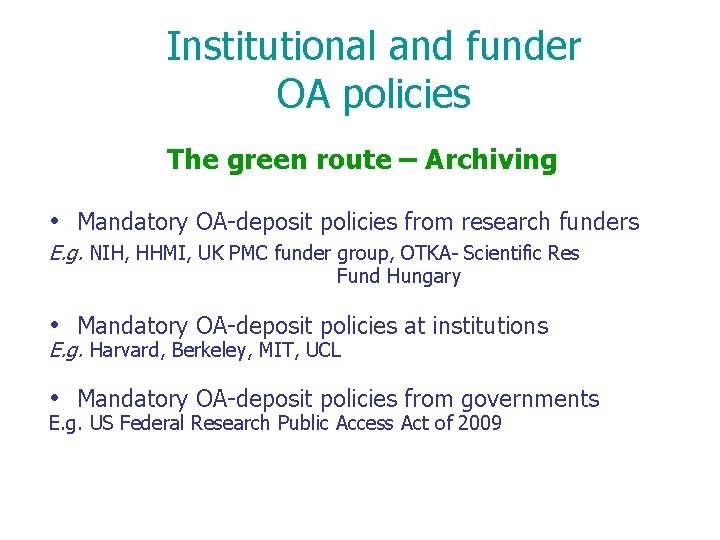 Institutional and funder OA policies

The green route – Archiving

• Mandatory OA-deposit policies from research funders
E.g. NIH, HHMI, UK PMC funder group, OTKA- Scientific Res Fund Hungary

• Mandatory OA-deposit policies at institutions
E.g. Harvard, Berkeley, MIT, UCL

• Mandatory OA-deposit policies from governments
E.g. US Federal Research Public Access Act of 2009